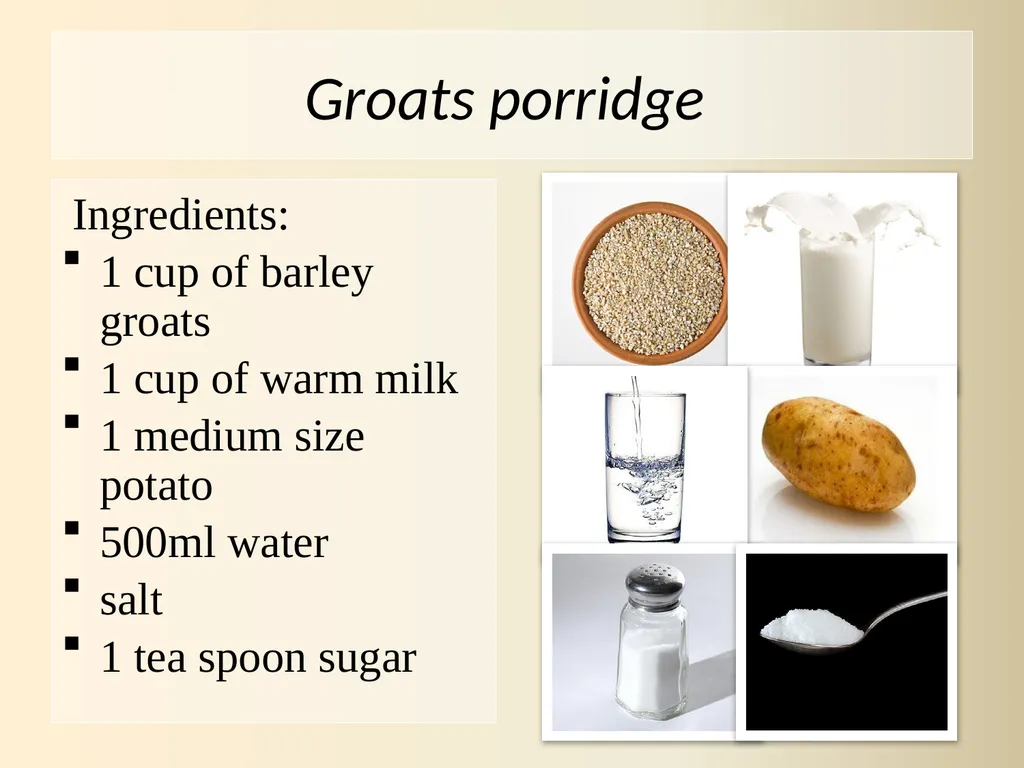 Groats porridge

Ingredients:

- 1 cup of barley groats
- 1 cup of warm milk
- 1 medium size potato
- 500ml water
- salt
- 1 tea spoon sugar